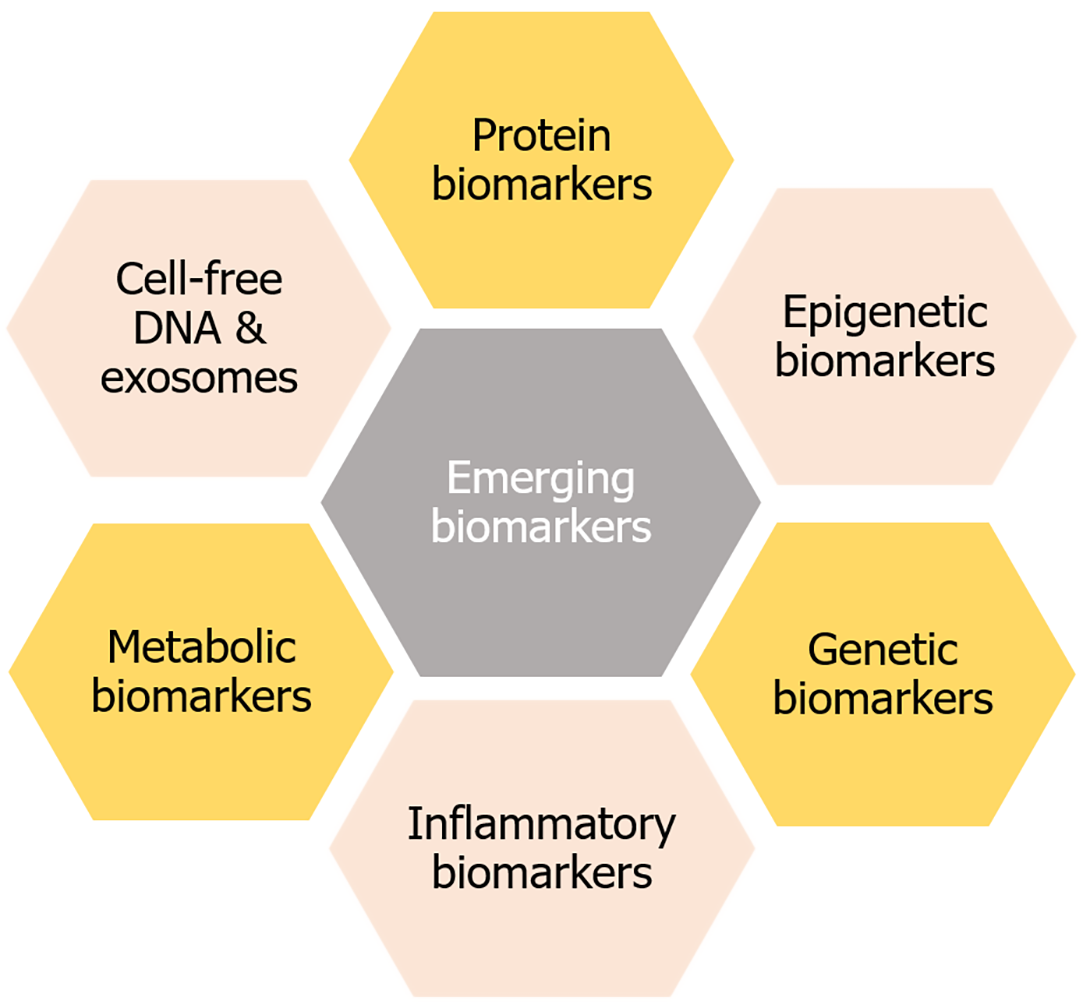 Protein biomarkers

Cell-free DNA & exosomes

Epigenetic biomarkers

Emerging biomarkers

Metabolic biomarkers

Genetic biomarkers

Inflammatory biomarkers